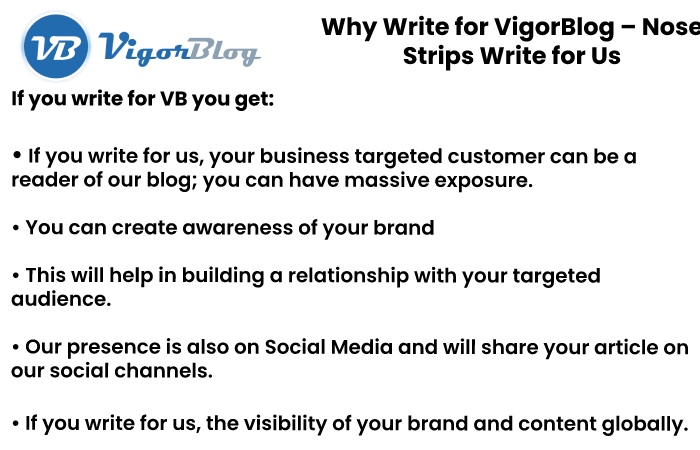 VB VigorBlog

Why Write for VigorBlog – Nose Strips Write for Us

If you write for VB you get:

• If you write for us, your business targeted customer can be a reader of our blog; you can have massive exposure.

• You can create awareness of your brand

• This will help in building a relationship with your targeted audience.

• Our presence is also on Social Media and will share your article on our social channels.

• If you write for us, the visibility of your brand and content globally.